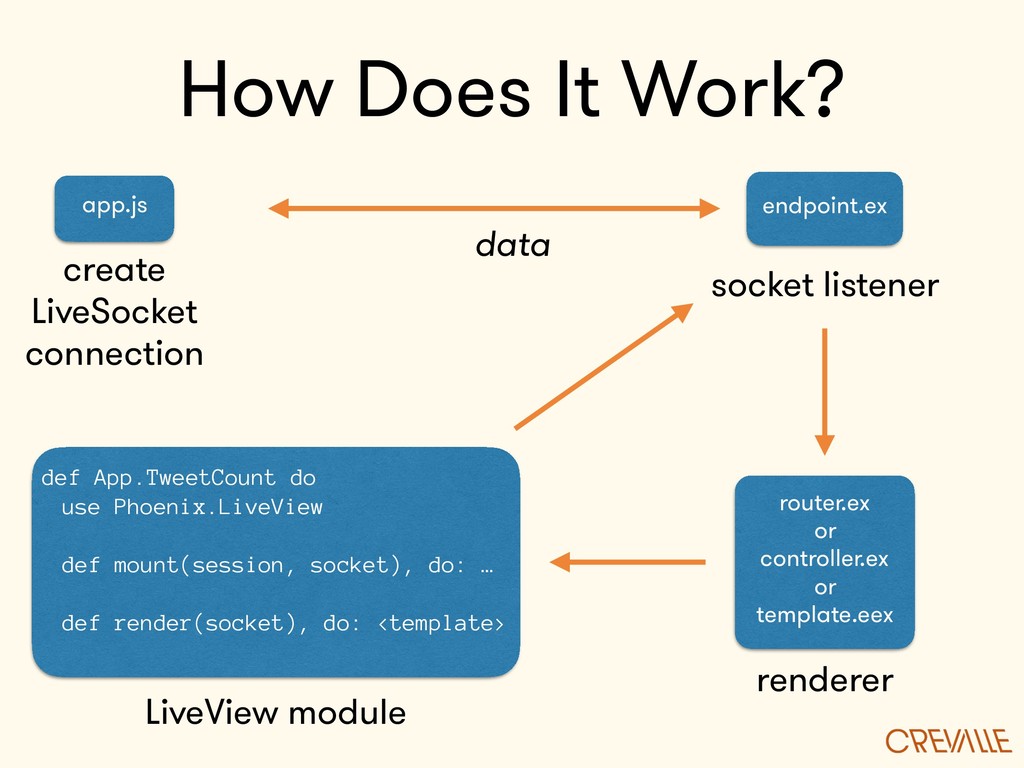 How Does It Work?

app.js

create LiveSocket connection

data

endpoint.ex

socket listener

def App.TweetCount do
  use Phoenix.LiveView

  def mount(session, socket), do: …

  def render(socket), do: <template>

LiveView module

router.ex
or
controller.ex
or
template.eex

renderer

CREVALLE